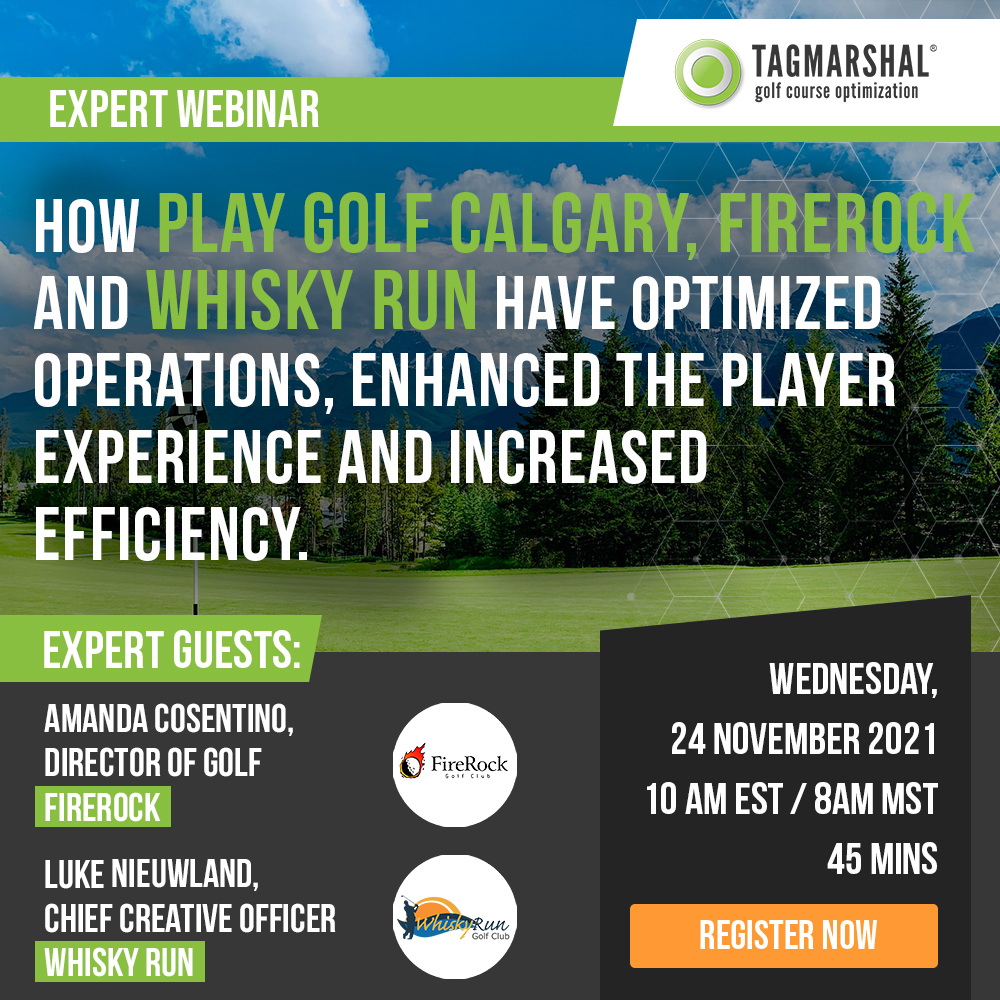 TAGMARSHAL®
golf course optimization

EXPERT WEBINAR

HOW PLAY GOLF CALGARY, FIREROCK AND WHISKY RUN HAVE OPTIMIZED OPERATIONS, ENHANCED THE PLAYER EXPERIENCE AND INCREASED EFFICIENCY.

EXPERT GUESTS:

AMANDA COSENTINO, DIRECTOR OF GOLF
FIREROCK

FireRock Golf Club

LUKE NIEUWLAND, CHIEF CREATIVE OFFICER
WHISKY RUN

Whisky Run Golf Club

WEDNESDAY,
24 NOVEMBER 2021
10 AM EST / 8AM MST
45 MINS

REGISTER NOW